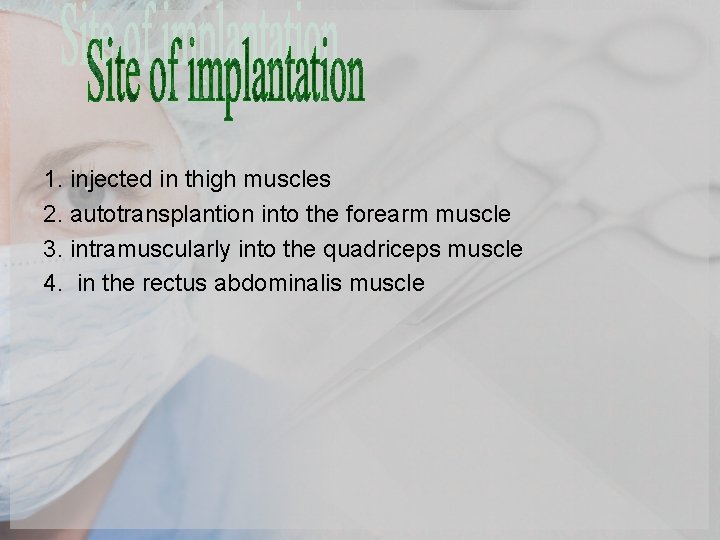 Site of implantation

1. injected in thigh muscles
2. autotransplantion into the forearm muscle
3. intramuscularly into the quadriceps muscle
4. in the rectus abdominalis muscle